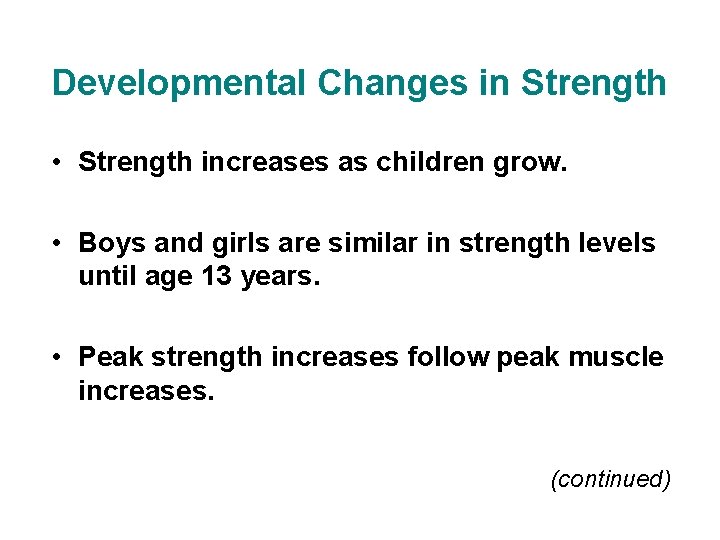 Developmental Changes in Strength

• Strength increases as children grow.

• Boys and girls are similar in strength levels until age 13 years.

• Peak strength increases follow peak muscle increases.

(continued)